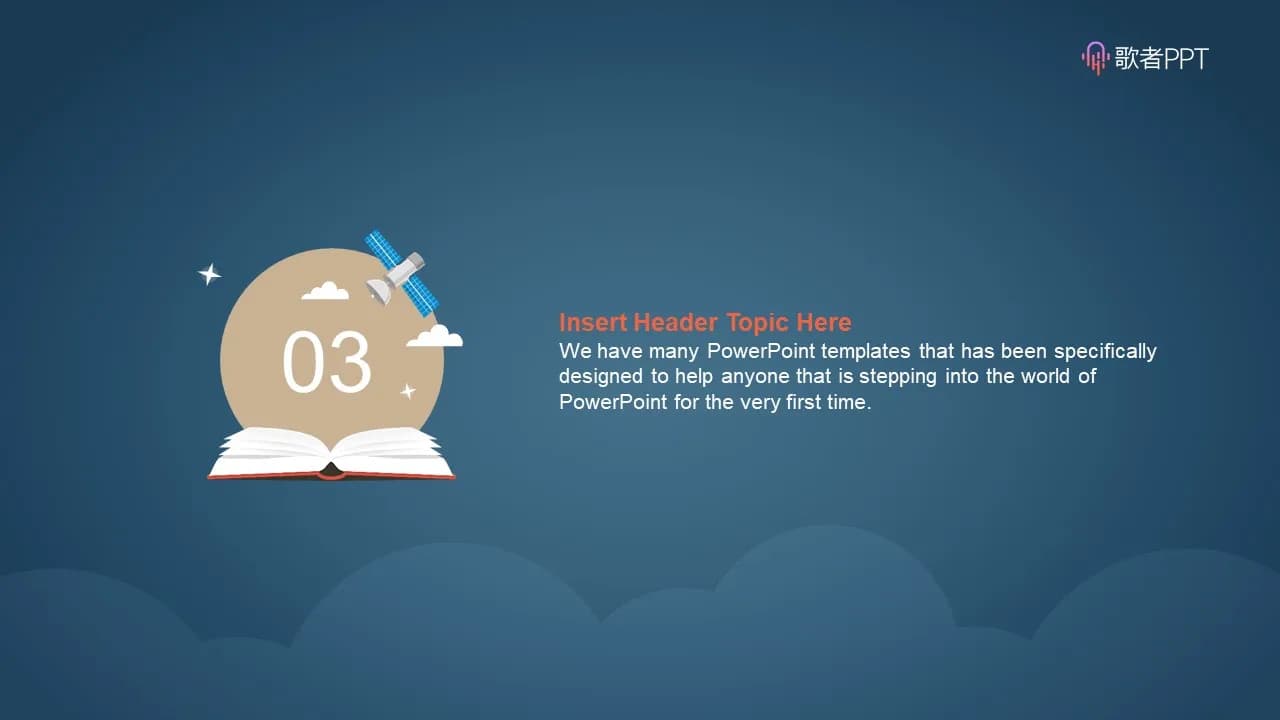 歌者PPT

03

Insert Header Topic Here
We have many PowerPoint templates that has been specifically designed to help anyone that is stepping into the world of PowerPoint for the very first time.